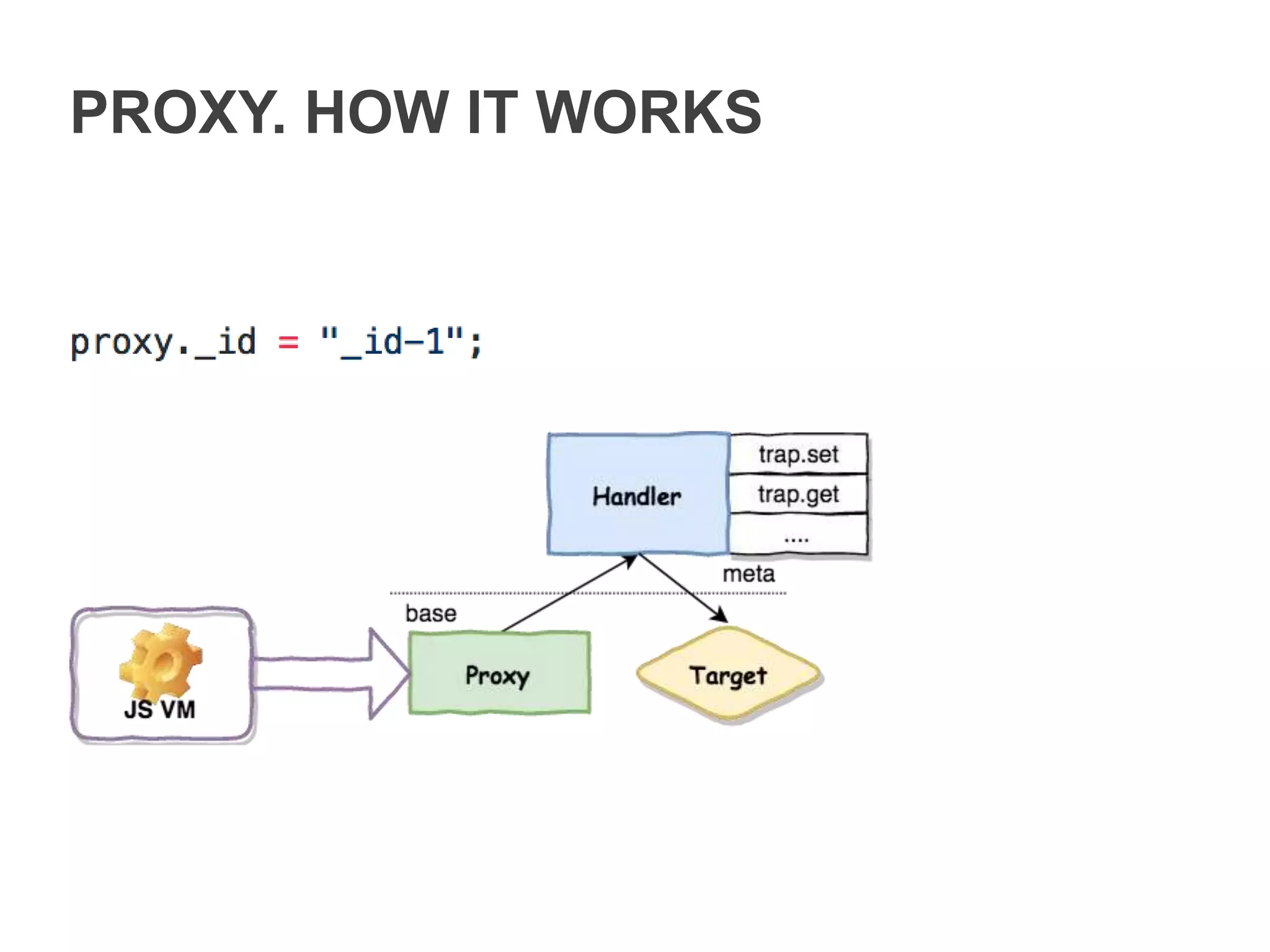 PROXY. HOW IT WORKS

proxy._id = "_id-1";

Handler

trap.set

trap.get

....

meta

base

JS VM

Proxy

Target